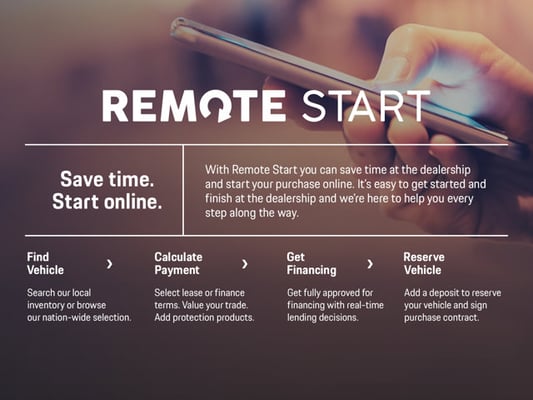 REMOTE START

Save time.
Start online.

With Remote Start you can save time at the dealership and start your purchase online. It's easy to get started and finish at the dealership and we're here to help you every step along the way.

Find Vehicle ›

Search our local inventory or browse our nation-wide selection.

Calculate Payment ›

Select lease or finance terms. Value your trade. Add protection products.

Get Financing ›

Get fully approved for financing with real-time lending decisions.

Reserve Vehicle

Add a deposit to reserve your vehicle and sign purchase contract.